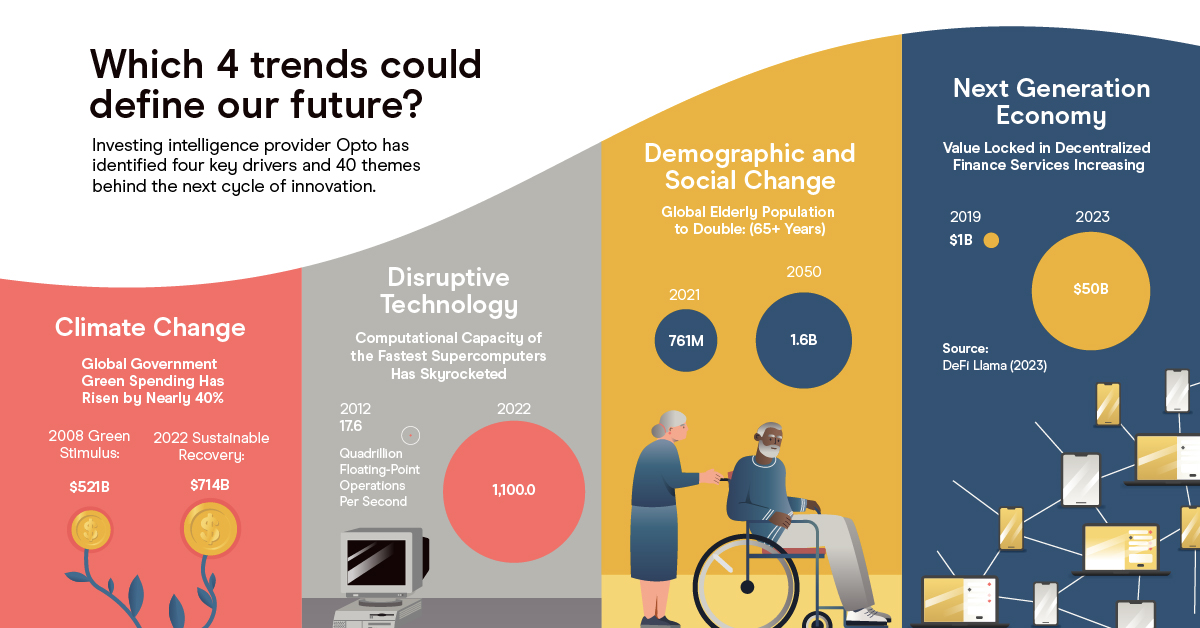 Which 4 trends could define our future?

Investing intelligence provider Opto has identified four key drivers and 40 themes behind the next cycle of innovation.

Climate Change

Global Government Green Spending Has Risen by Nearly 40%

2008 Green Stimulus:

$521B

2022 Sustainable Recovery:

$714B

Disruptive Technology

Computational Capacity of the Fastest Supercomputers Has Skyrocketed

2012

17.6

Quadrillion Floating-Point Operations Per Second

2022

1,100.0

Demographic and Social Change

Global Elderly Population to Double: (65+ Years)

2021

761M

2050

1.6B

Next Generation Economy

Value Locked in Decentralized Finance Services Increasing

2019

$1B

2023

$50B

Source:
DeFi Llama (2023)